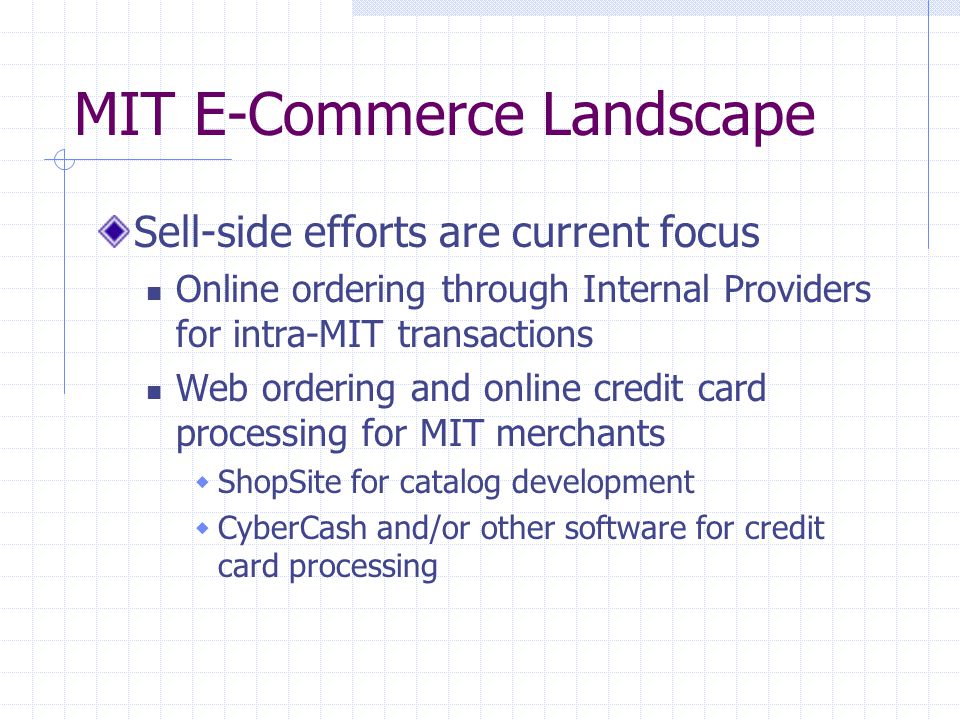 MIT E-Commerce Landscape

Sell-side efforts are current focus

Online ordering through Internal Providers for intra-MIT transactions

Web ordering and online credit card processing for MIT merchants

ShopSite for catalog development

CyberCash and/or other software for credit card processing